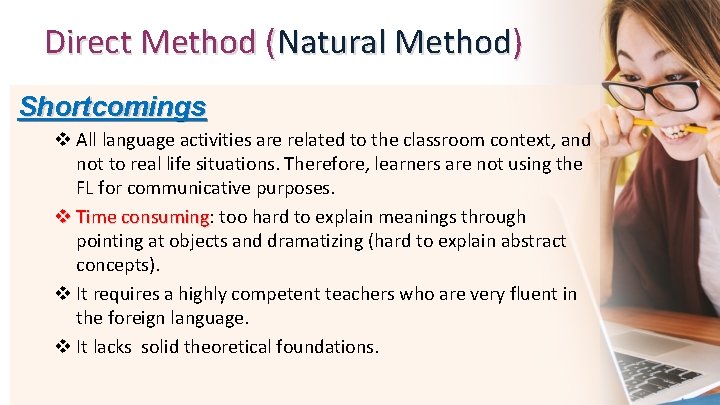 Direct Method (Natural Method)

Shortcomings

❖ All language activities are related to the classroom context, and not to real life situations. Therefore, learners are not using the FL for communicative purposes.

❖ Time consuming: too hard to explain meanings through pointing at objects and dramatizing (hard to explain abstract concepts).

❖ It requires a highly competent teachers who are very fluent in the foreign language.

❖ It lacks solid theoretical foundations.